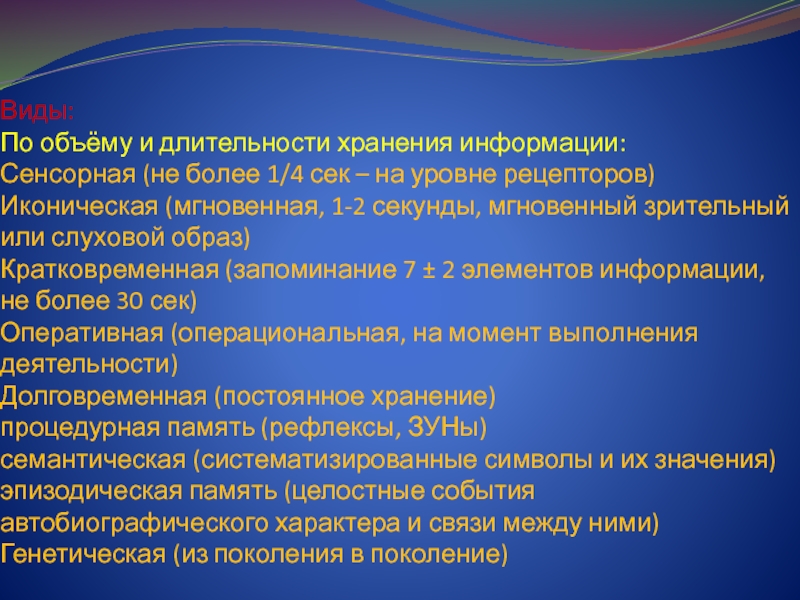 Виды:
По объёму и длительности хранения информации:
Сенсорная (не более 1/4 сек – на уровне рецепторов)
Иконическая (мгновенная, 1-2 секунды, мгновенный зрительный или слуховой образ)
Кратковременная (запоминание 7 ± 2 элементов информации, не более 30 сек)
Оперативная (операциональная, на момент выполнения деятельности)
Долговременная (постоянное хранение)
процедурная память (рефлексы, ЗУНы)
семантическая (систематизированные символы и их значения)
эпизодическая память (целостные события автобиографического характера и связи между ними)
Генетическая (из поколения в поколение)